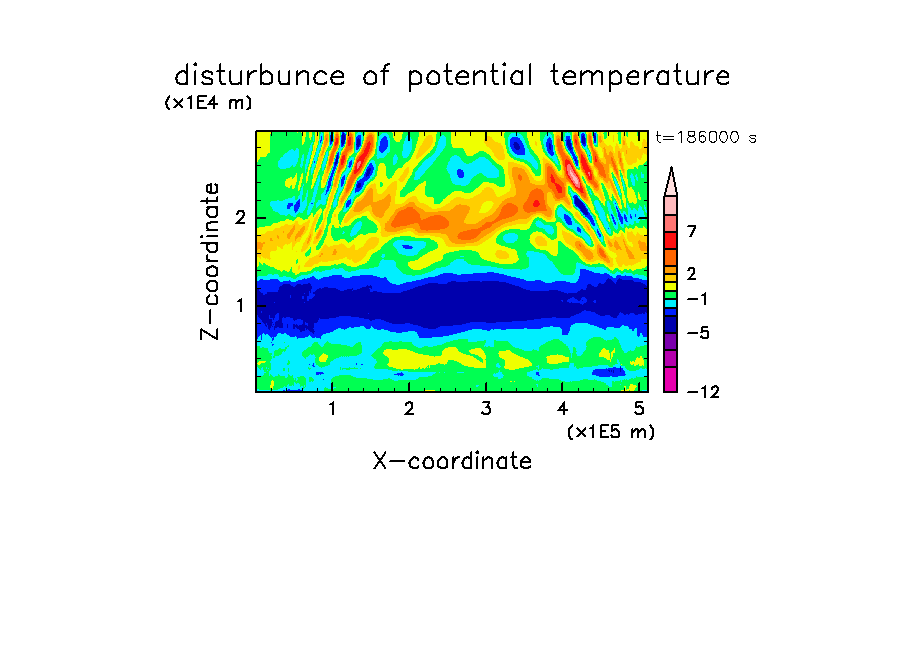 disturbunce of potential temperature

(x1E4 m)

t=186000 s

Z-coordinate

2

1

7

2

−1

−5

−12

1 2 3 4 5

(x1E5 m)

X-coordinate